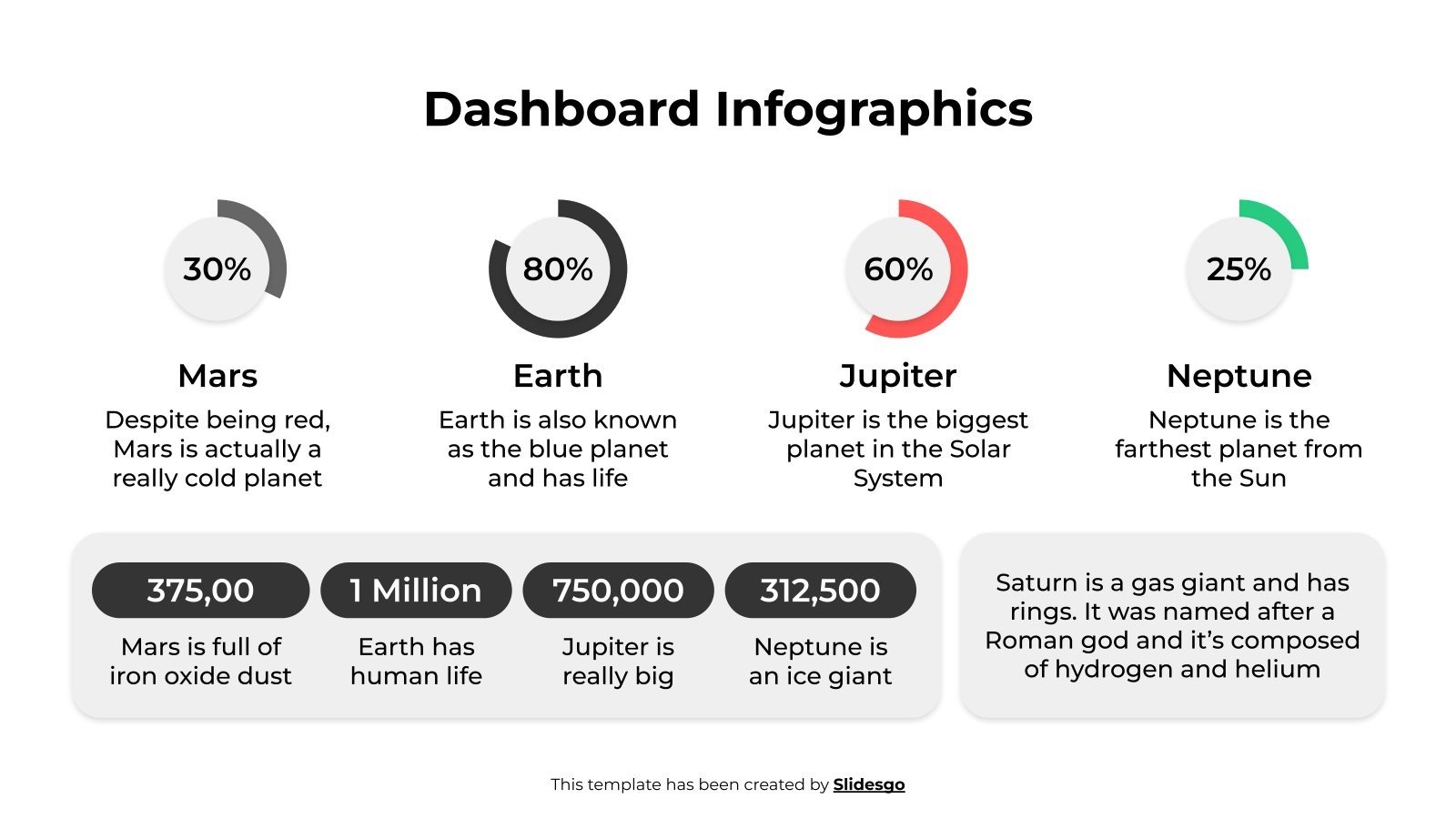 Dashboard Infographics

30%

Mars

Despite being red, Mars is actually a really cold planet

80%

Earth

Earth is also known as the blue planet and has life

60%

Jupiter

Jupiter is the biggest planet in the Solar System

25%

Neptune

Neptune is the farthest planet from the Sun

375,00

Mars is full of iron oxide dust

1 Million

Earth has human life

750,000

Jupiter is really big

312,500

Neptune is an ice giant

Saturn is a gas giant and has rings. It was named after a Roman god and it's composed of hydrogen and helium

This template has been created by Slidesgo